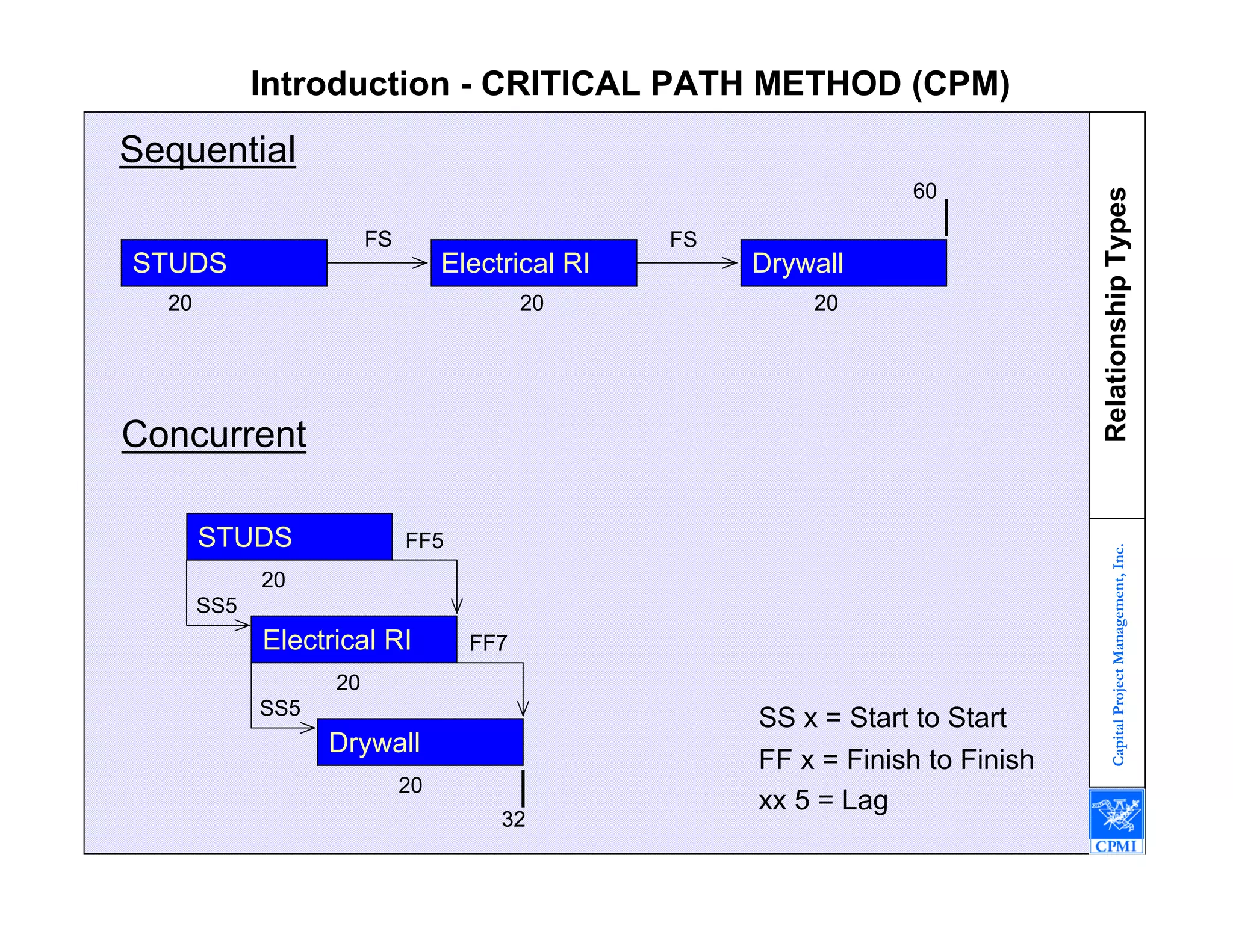 Introduction - CRITICAL PATH METHOD (CPM)

Sequential

60

STUDS FS Electrical RI FS Drywall

20 20 20

Concurrent

STUDS FF5

20

SS5

Electrical RI FF7

20

SS5

Drywall

20

32

SS x = Start to Start
FF x = Finish to Finish
xx 5 = Lag

Relationship Types

Capital Project Management, Inc.

CPMI